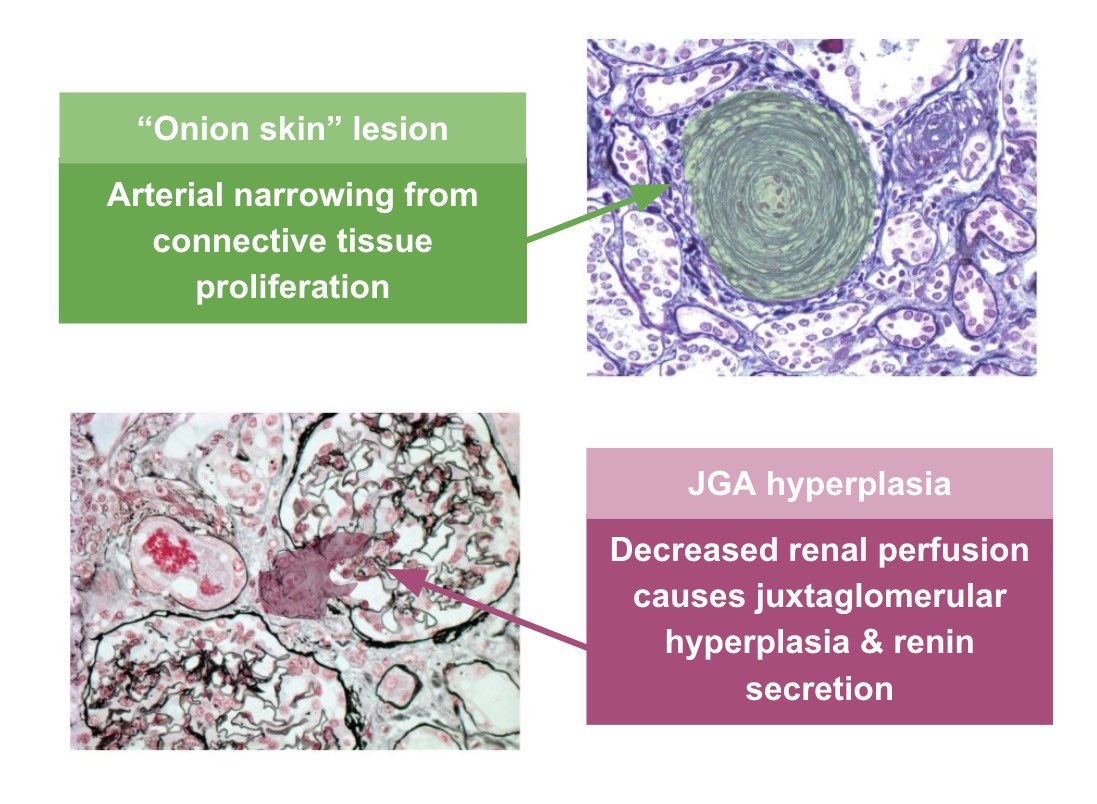 “Onion skin” lesion

Arterial narrowing from connective tissue proliferation

JGA hyperplasia

Decreased renal perfusion causes juxtaglomerular hyperplasia & renin secretion